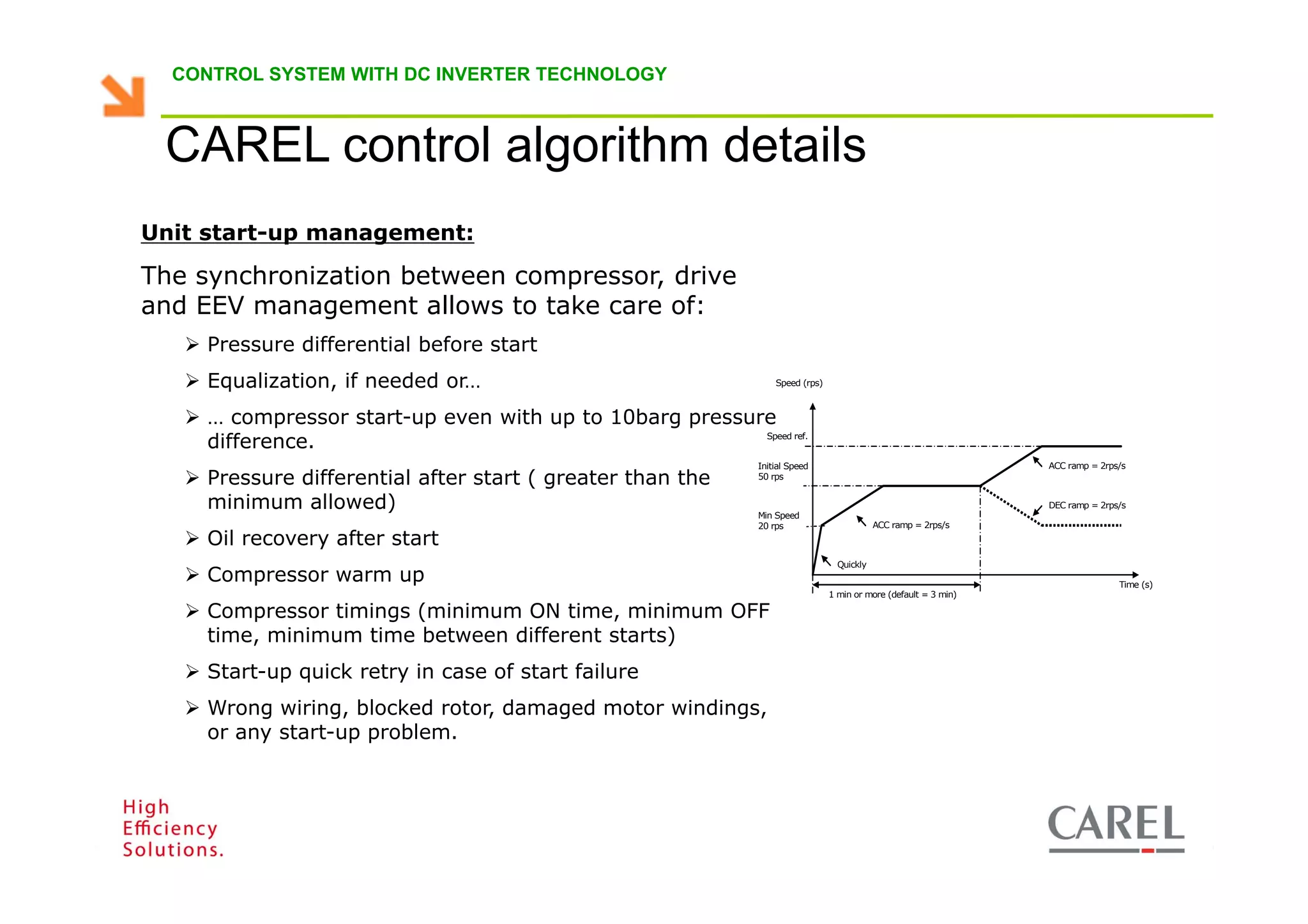 CONTROL SYSTEM WITH DC INVERTER TECHNOLOGY

CAREL control algorithm details

Unit start-up management:

The synchronization between compressor, drive and EEV management allows to take care of:

➢ Pressure differential before start

➢ Equalization, if needed or…

➢ … compressor start-up even with up to 10barg pressure difference.

➢ Pressure differential after start ( greater than the minimum allowed)

➢ Oil recovery after start

➢ Compressor warm up

➢ Compressor timings (minimum ON time, minimum OFF time, minimum time between different starts)

➢ Start-up quick retry in case of start failure

➢ Wrong wiring, blocked rotor, damaged motor windings, or any start-up problem.

Speed (rps)

Speed ref.

Initial Speed 50 rps

Min Speed 20 rps

ACC ramp = 2rps/s

DEC ramp = 2rps/s

ACC ramp = 2rps/s

Quickly

Time (s)

1 min or more (default = 3 min)

High Efficiency Solutions.

CAREL